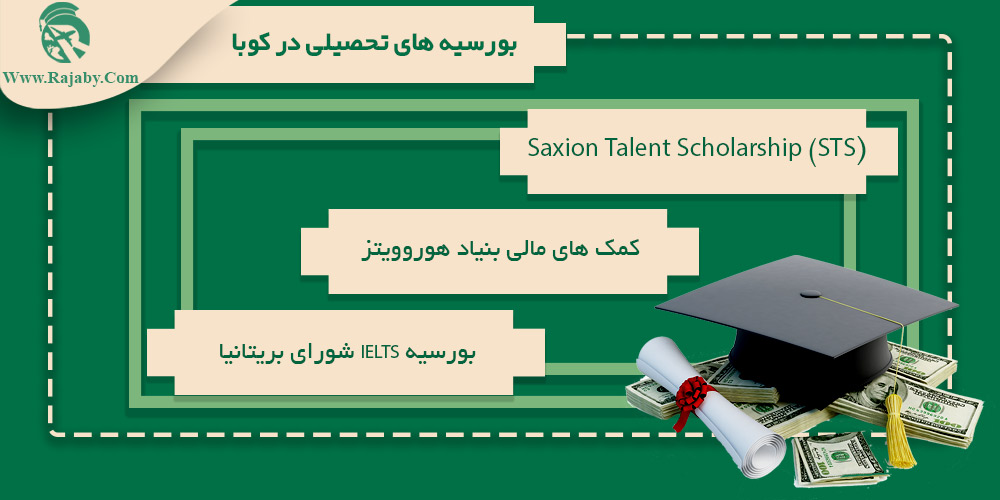 Www.Rajaby.Com

بورسیه های تحصیلی در کوبا

Saxion Talent Scholarship (STS)

کمک های مالی بنیاد هوروویتز

بورسیه IELTS شورای بریتانیا